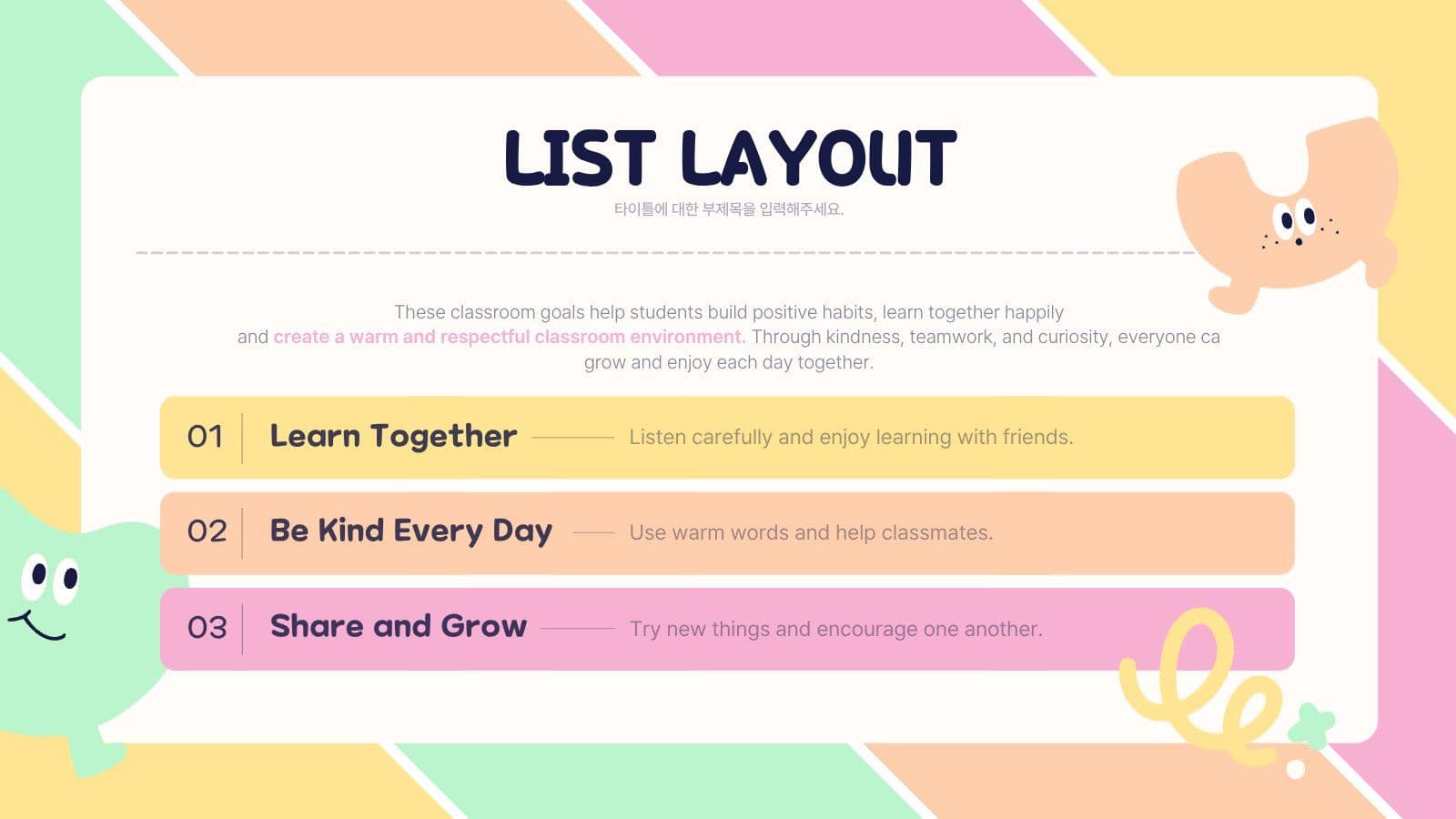 LIST LAYOUT

타이틀에 대한 부제목을 입력해주세요.

These classroom goals help students build positive habits, learn together happily and create a warm and respectful classroom environment. Through kindness, teamwork, and curiosity, everyone ca grow and enjoy each day together.

01 Learn Together Listen carefully and enjoy learning with friends.

02 Be Kind Every Day Use warm words and help classmates.

03 Share and Grow Try new things and encourage one another.